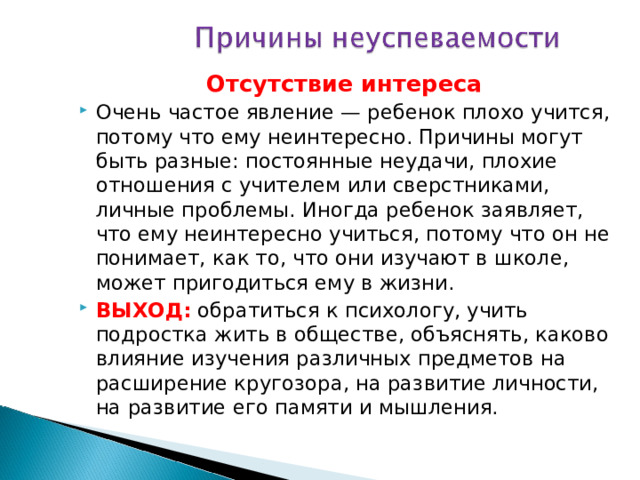 Причины неуспеваемости

Отсутствие интереса

Очень частое явление — ребенок плохо учится, потому что ему неинтересно. Причины могут быть разные: постоянные неудачи, плохие отношения с учителем или сверстниками, личные проблемы. Иногда ребенок заявляет, что ему неинтересно учиться, потому что он не понимает, как то, что они изучают в школе, может пригодиться ему в жизни.

ВЫХОД: обратиться к психологу, учить подростка жить в обществе, объяснять, каково влияние изучения различных предметов на расширение кругозора, на развитие личности, на развитие его памяти и мышления.